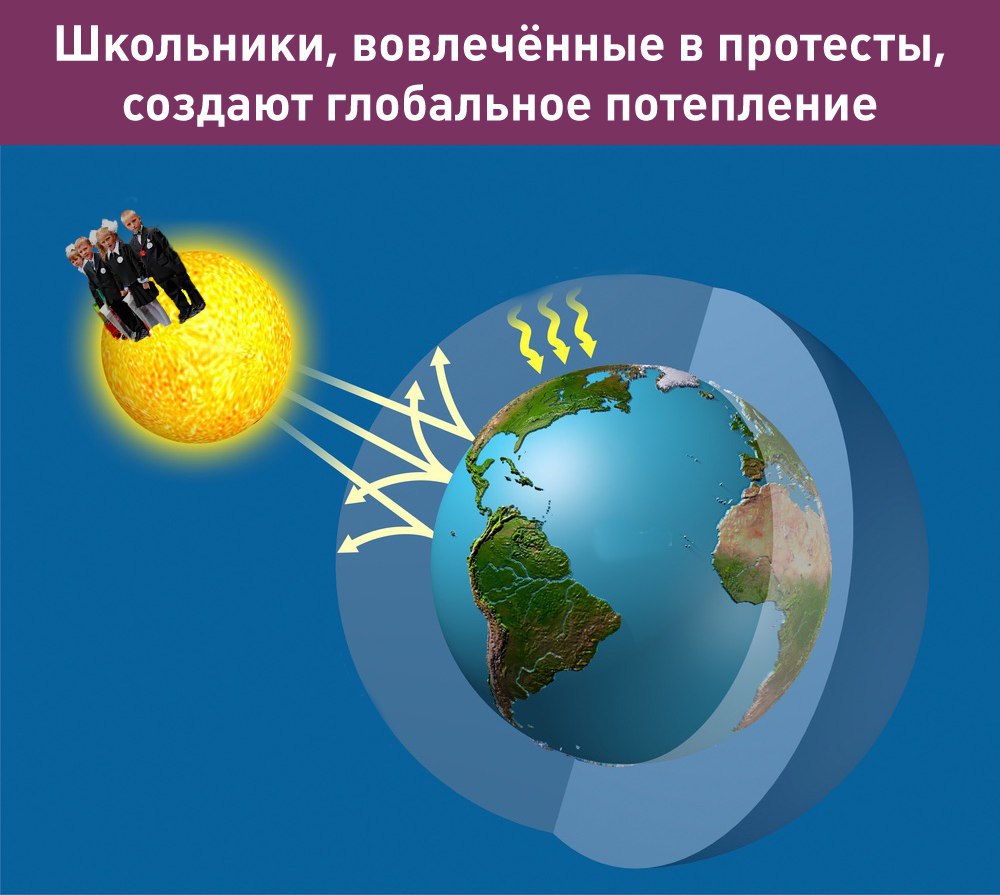 Школьники, вовлечённые в протесты, создают глобальное потепление